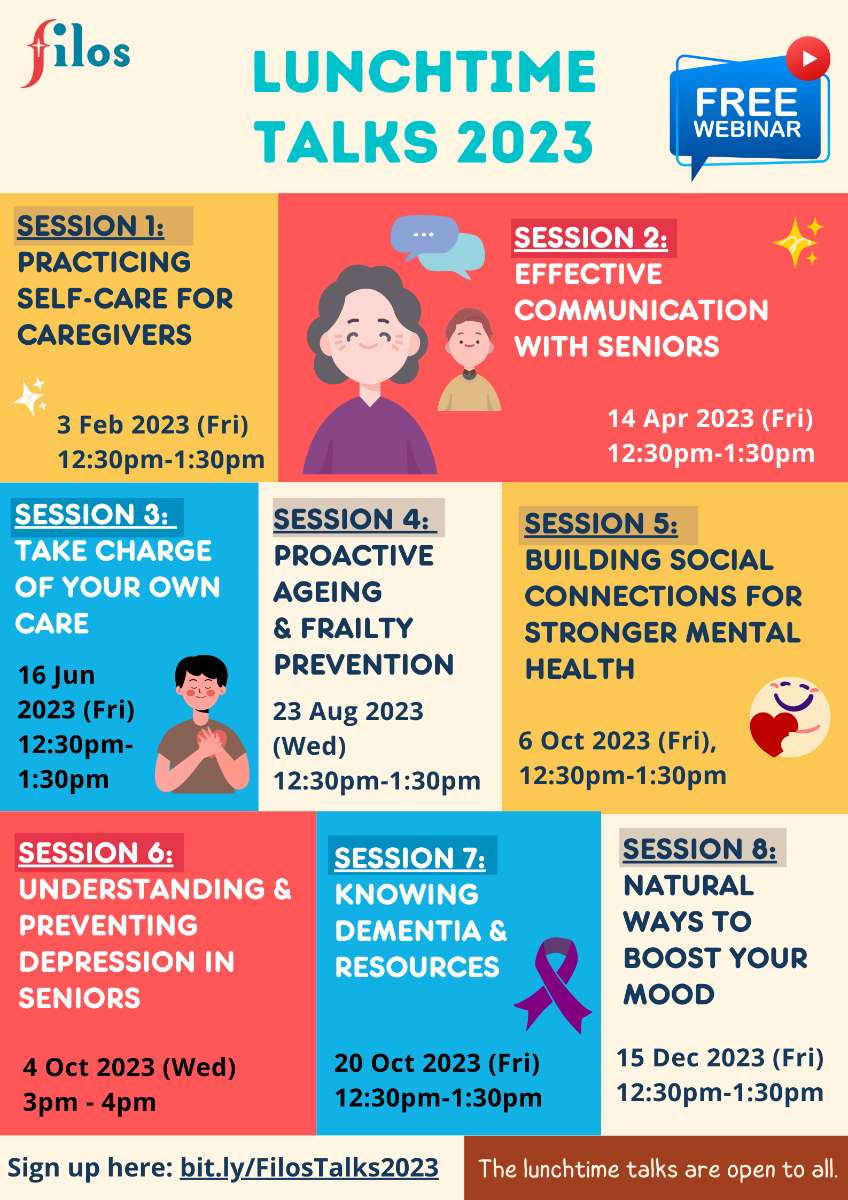 filos

LUNCHTIME TALKS 2023

FREE WEBINAR

SESSION 1:
PRACTICING SELF-CARE FOR CAREGIVERS

3 Feb 2023 (Fri)
12:30pm-1:30pm

SESSION 2:
EFFECTIVE COMMUNICATION WITH SENIORS

14 Apr 2023 (Fri)
12:30pm-1:30pm

SESSION 3:
TAKE CHARGE OF YOUR OWN CARE

16 Jun 2023 (Fri)
12:30pm-1:30pm

SESSION 4:
PROACTIVE AGEING & FRAILTY PREVENTION

23 Aug 2023 (Wed)
12:30pm-1:30pm

SESSION 5:
BUILDING SOCIAL CONNECTIONS FOR STRONGER MENTAL HEALTH

6 Oct 2023 (Fri),
12:30pm-1:30pm

SESSION 6:
UNDERSTANDING & PREVENTING DEPRESSION IN SENIORS

4 Oct 2023 (Wed)
3pm - 4pm

SESSION 7:
KNOWING DEMENTIA & RESOURCES

20 Oct 2023 (Fri)
12:30pm-1:30pm

SESSION 8:
NATURAL WAYS TO BOOST YOUR MOOD

15 Dec 2023 (Fri)
12:30pm-1:30pm

Sign up here: bit.ly/FilosTalks2023

The lunchtime talks are open to all.